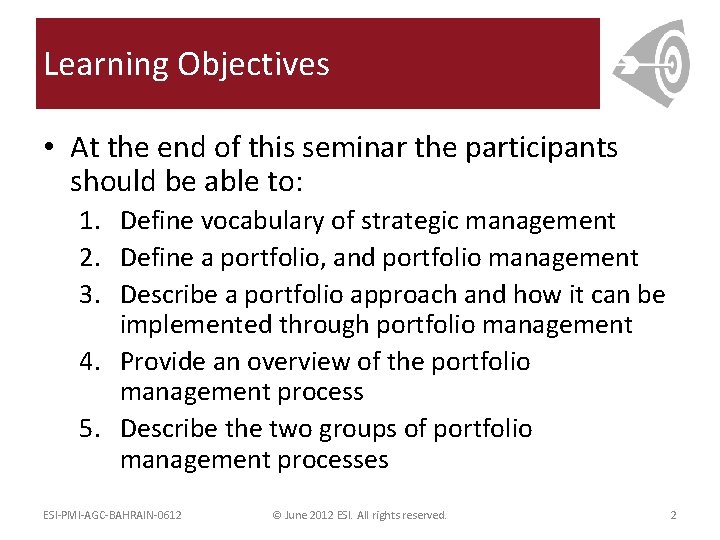 Learning Objectives

• At the end of this seminar the participants should be able to:

1. Define vocabulary of strategic management
2. Define a portfolio, and portfolio management
3. Describe a portfolio approach and how it can be implemented through portfolio management
4. Provide an overview of the portfolio management process
5. Describe the two groups of portfolio management processes

ESI-PMI-AGC-BAHRAIN-0612

© June 2012 ESI. All rights reserved.

2